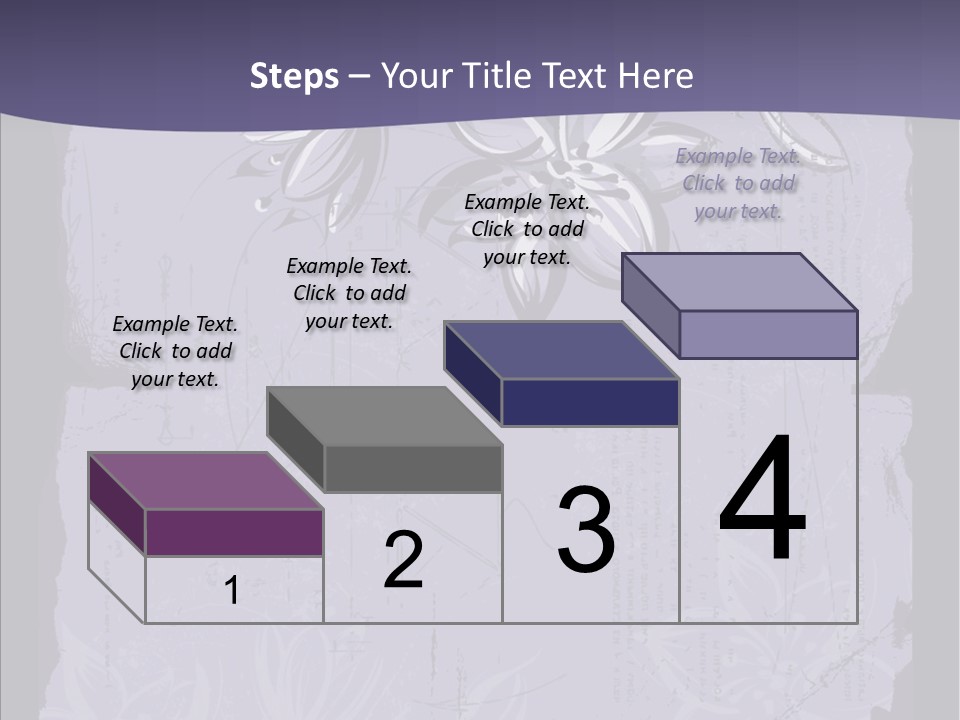 Steps – Your Title Text Here

Example Text. Click to add your text.

Example Text. Click to add your text.

Example Text. Click to add your text.

Example Text. Click to add your text.

1

2

3

4